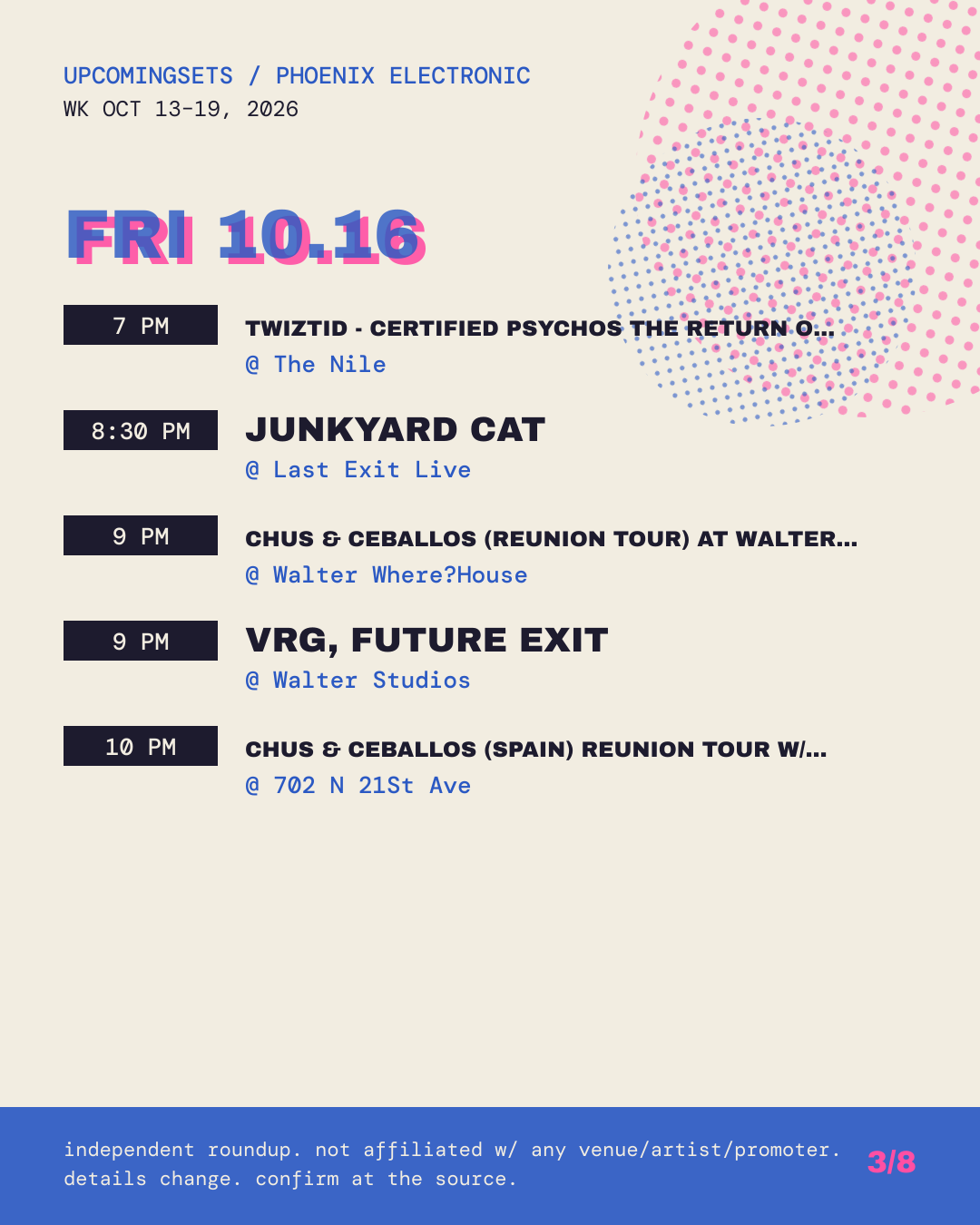 UPCOMINGSETS / PHOENIX ELECTRONIC
WK OCT 13-19, 2026

FRI 10.16

7 PM
TWIZTID - CERTIFIED PSYCHOS THE RETURN O...
@ The Nile

8:30 PM
JUNKYARD CAT
@ Last Exit Live

9 PM
CHUS & CEBALLOS (REUNION TOUR) AT WALTER...
@ Walter Where?House

9 PM
VRG, FUTURE EXIT
@ Walter Studios

10 PM
CHUS & CEBALLOS (SPAIN) REUNION TOUR W/...
@ 702 N 21St Ave

independent roundup. not affiliated w/ any venue/artist/promoter. details change. confirm at the source.

3/8